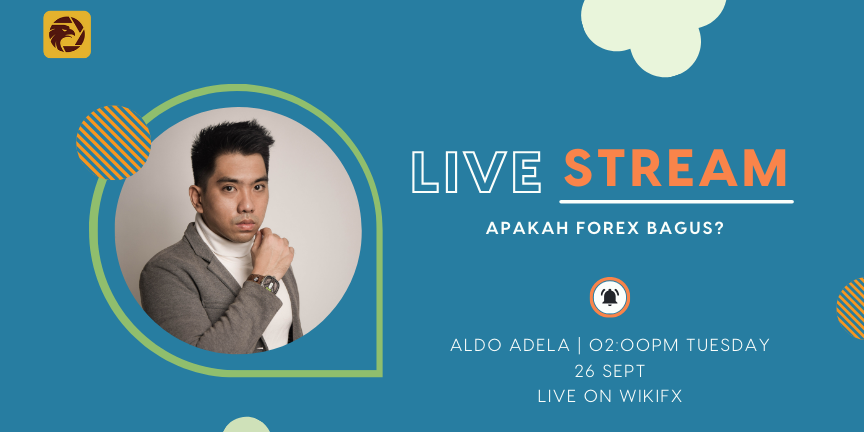 LIVE STREAM

APAKAH FOREX BAGUS?

ALDO ADELA | 02:00PM TUESDAY
26 SEPT
LIVE ON WIKIFX